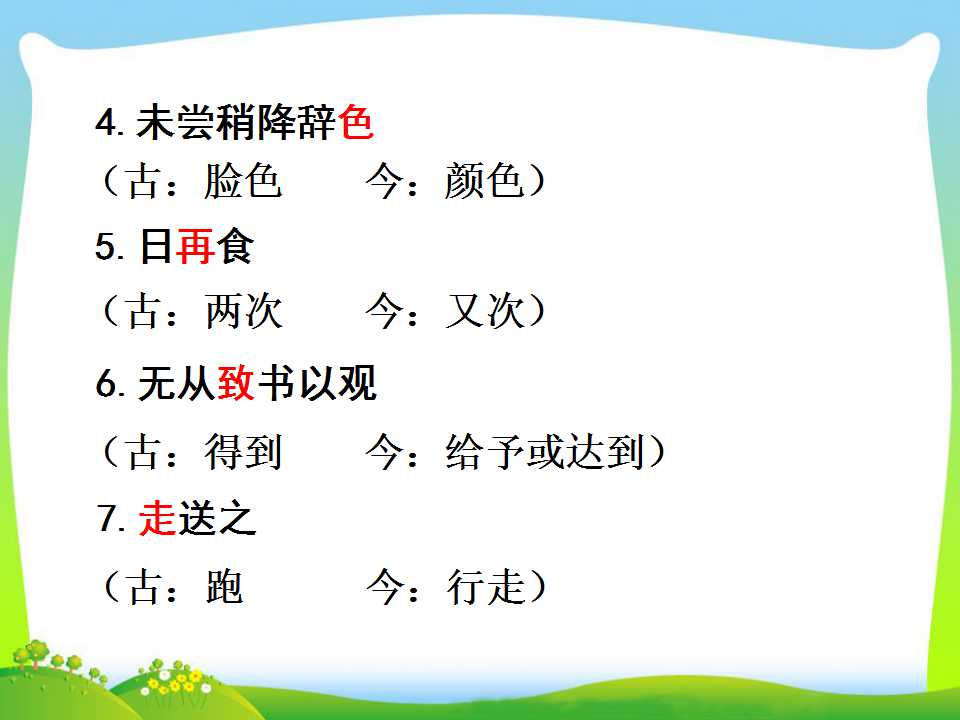 4.未尝稍降辞色

（古：脸色 今：颜色）

5.日再食

（古：两次 今：又次）

6.无从致书以观

（古：得到 今：给予或达到）

7.走送之

（古：跑 今：行走）